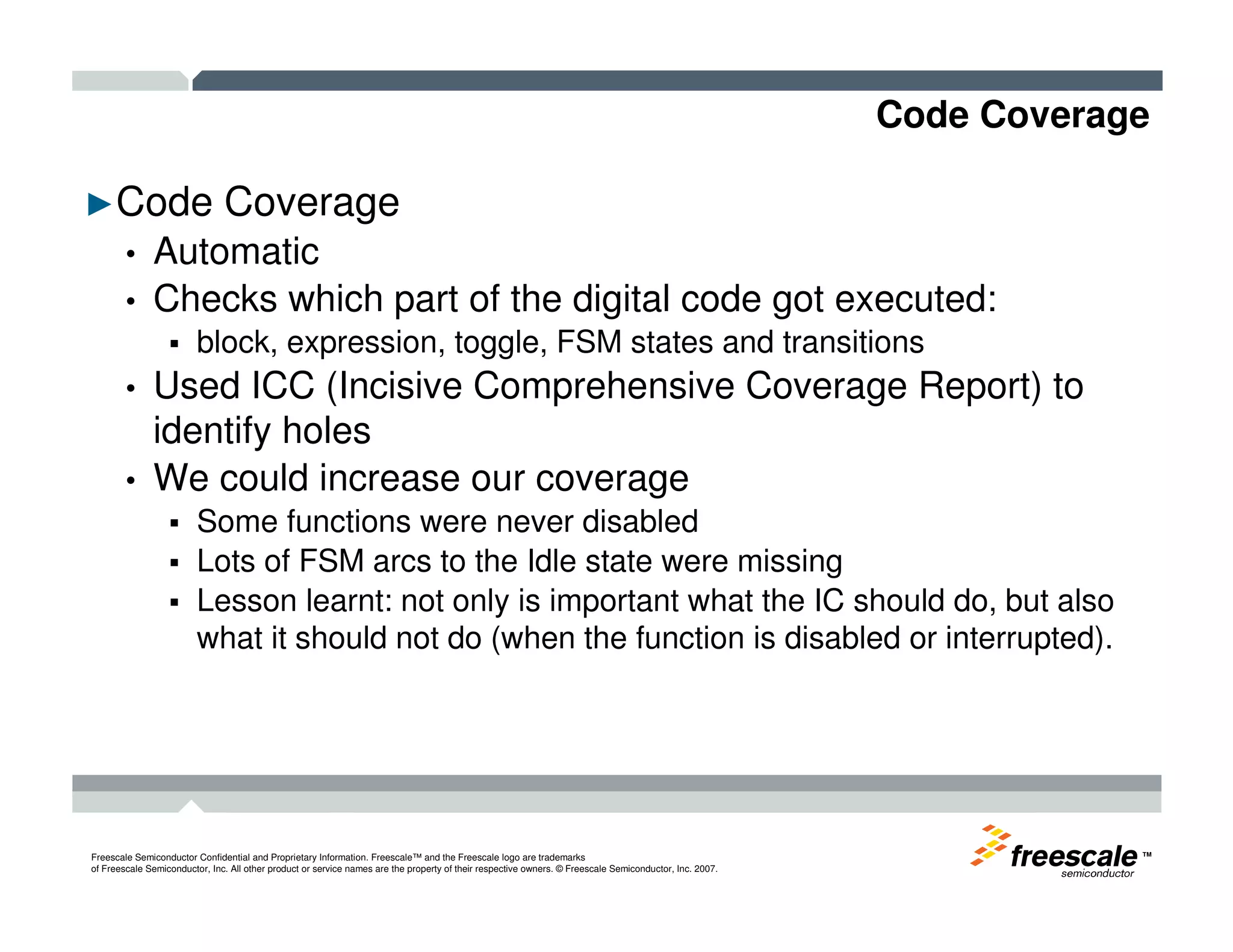 Code Coverage

►Code Coverage
• Automatic
• Checks which part of the digital code got executed:
▪ block, expression, toggle, FSM states and transitions
• Used ICC (Incisive Comprehensive Coverage Report) to identify holes
• We could increase our coverage
▪ Some functions were never disabled
▪ Lots of FSM arcs to the Idle state were missing
▪ Lesson learnt: not only is important what the IC should do, but also what it should not do (when the function is disabled or interrupted).

Freescale Semiconductor Confidential and Proprietary Information. Freescale™ and the Freescale logo are trademarks of Freescale Semiconductor, Inc. All other product or service names are the property of their respective owners. © Freescale Semiconductor, Inc. 2007.

freescale™ semiconductor